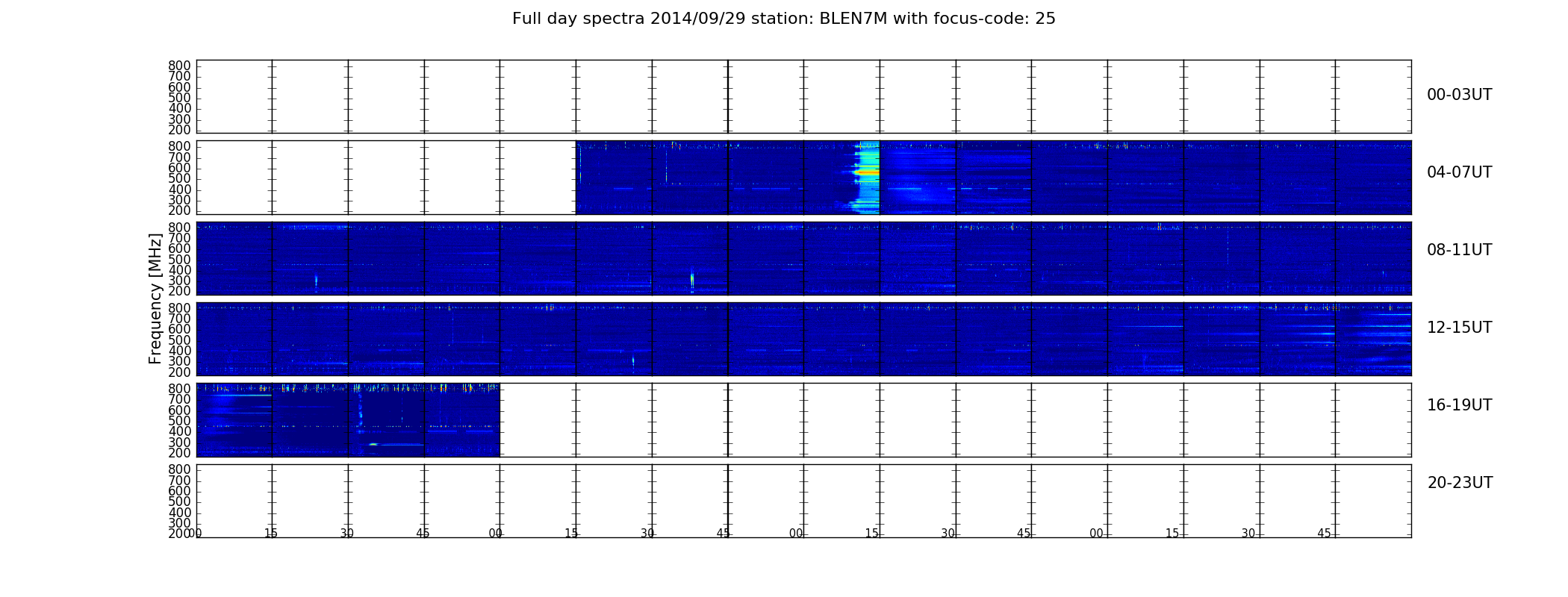 Full day spectra 2014/09/29 station: BLEN7M with focus-code: 25

Frequency [MHz]

800
700
600
500
400
300
200

00-03UT

800
700
600
500
400
300
200

04-07UT

800
700
600
500
400
300
200

08-11UT

800
700
600
500
400
300
200

12-15UT

800
700
600
500
400
300
200

16-19UT

800
700
600
500
400
300
200

20-23UT

00 15 30 45 00 15 30 45 00 15 30 45 00 15 30 45